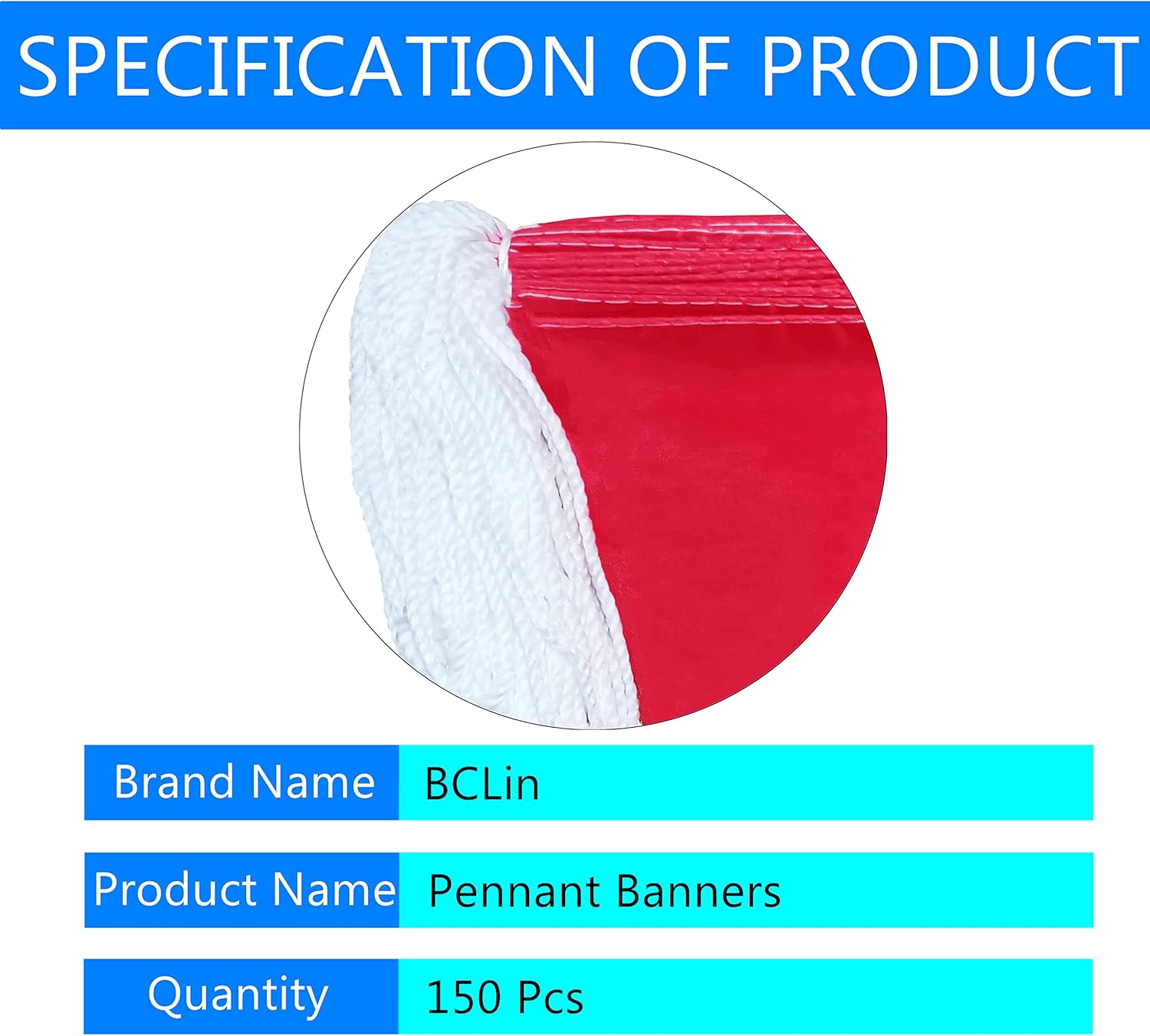 SPECIFICATION OF PRODUCT

| Brand Name | BCLin |
|---|---|
| Product Name | Pennant Banners |
| Quantity | 150 Pcs |